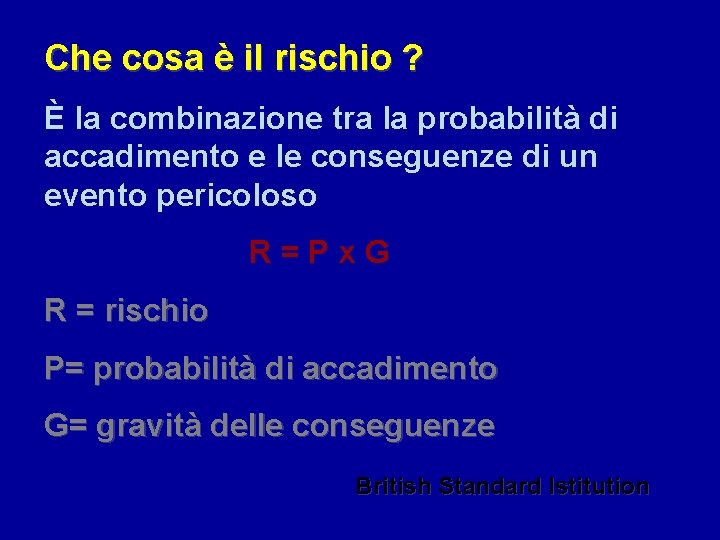 Che cosa è il rischio ?

È la combinazione tra la probabilità di accadimento e le conseguenze di un evento pericoloso

R = P x G

R = rischio

P= probabilità di accadimento

G= gravità delle conseguenze

British Standard Istitution